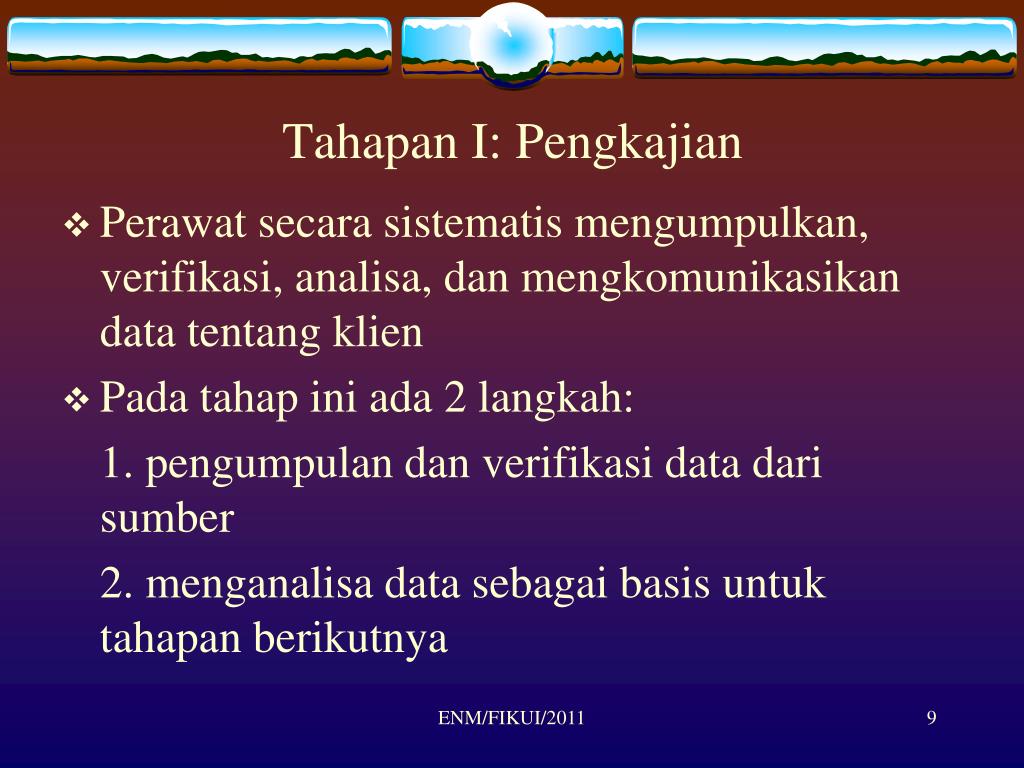 Tahapan I: Pengkajian

❖ Perawat secara sistematis mengumpulkan, verifikasi, analisa, dan mengkomunikasikan data tentang klien

❖ Pada tahap ini ada 2 langkah:

1. pengumpulan dan verifikasi data dari sumber

2. menganalisa data sebagai basis untuk tahapan berikutnya

ENM/FIKUI/2011

9